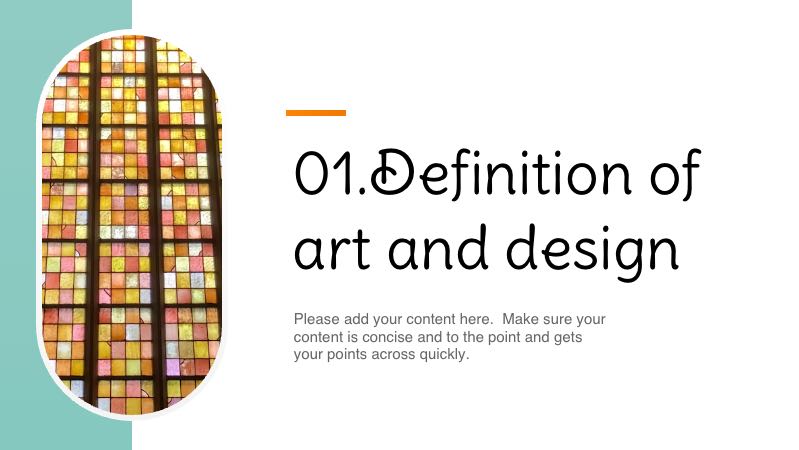 01.Definition of art and design

Please add your content here.  Make sure your content is concise and to the point and gets your points across quickly.